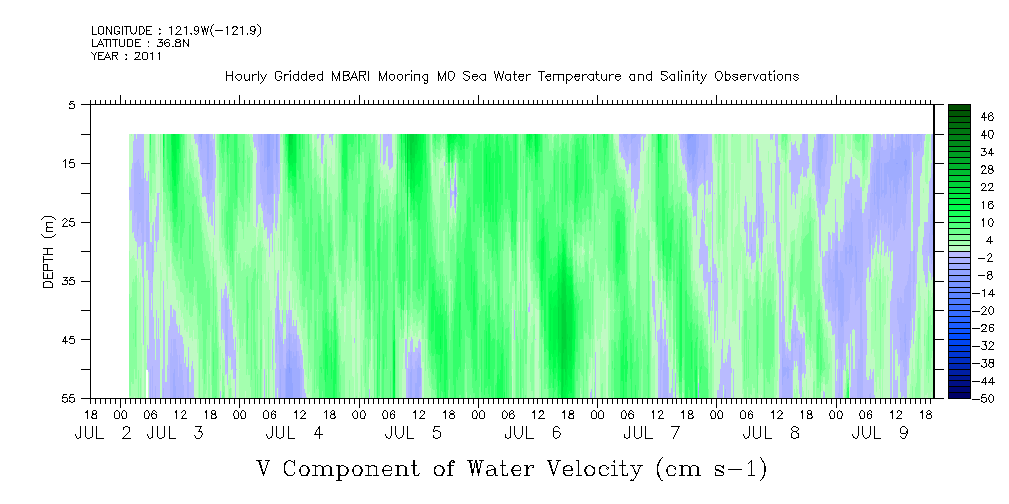 LONGITUDE : 121.9W(-121.9)
LATITUDE : 36.8N
YEAR : 2011

Hourly Gridded MBARI Mooring M0 Sea Water Temperature and Salinity Observations

DEPTH (m)

5
15
25
35
45
55

18 00 06 12 18 00 06 12 18 00 06 12 18 00 06 12 18 00 06 12 18 00 06 12 18 00 06 12 18 00 06 12 18
JUL 2 JUL 3 JUL 4 JUL 5 JUL 6 JUL 7 JUL 8 JUL 9

46
40
34
28
22
16
10
4
-2
-8
-14
-20
-26
-32
-38
-44
-50

V Component of Water Velocity (cm s-1)